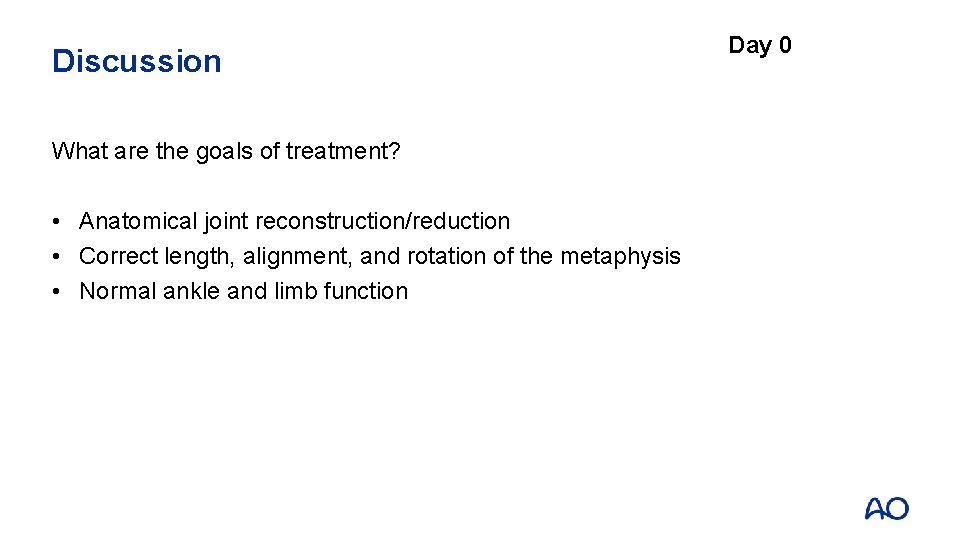 Discussion

Day 0

What are the goals of treatment?

• Anatomical joint reconstruction/reduction
• Correct length, alignment, and rotation of the metaphysis
• Normal ankle and limb function

AO